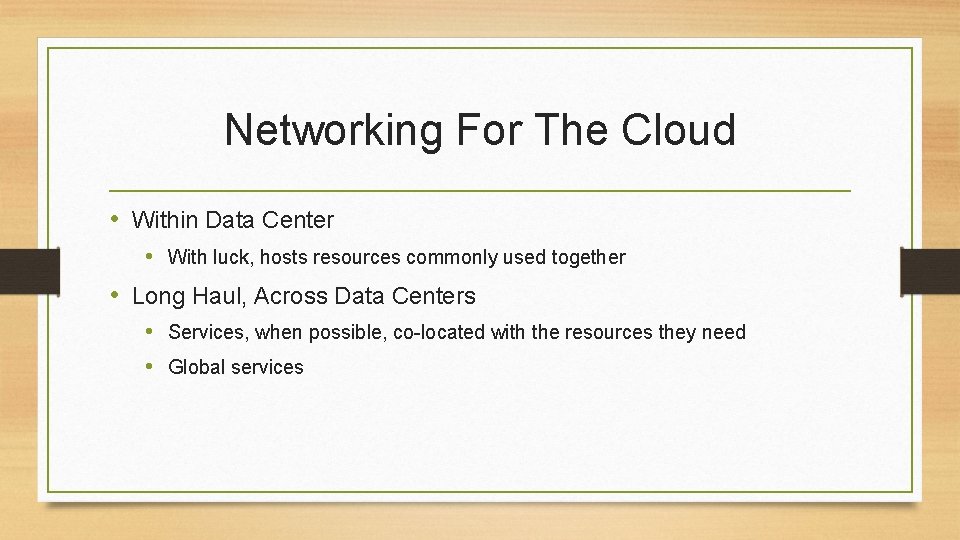 Networking For The Cloud

• Within Data Center
 • With luck, hosts resources commonly used together
• Long Haul, Across Data Centers
 • Services, when possible, co-located with the resources they need
 • Global services